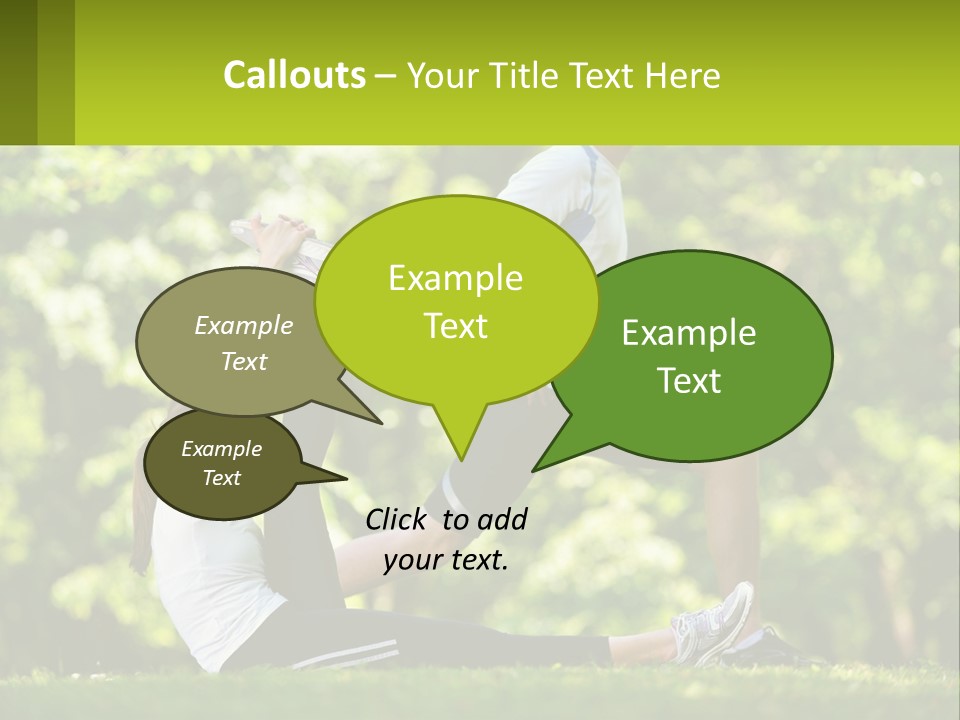 Callouts – Your Title Text Here

Example Text

Example Text

Example Text

Example Text

Click to add your text.